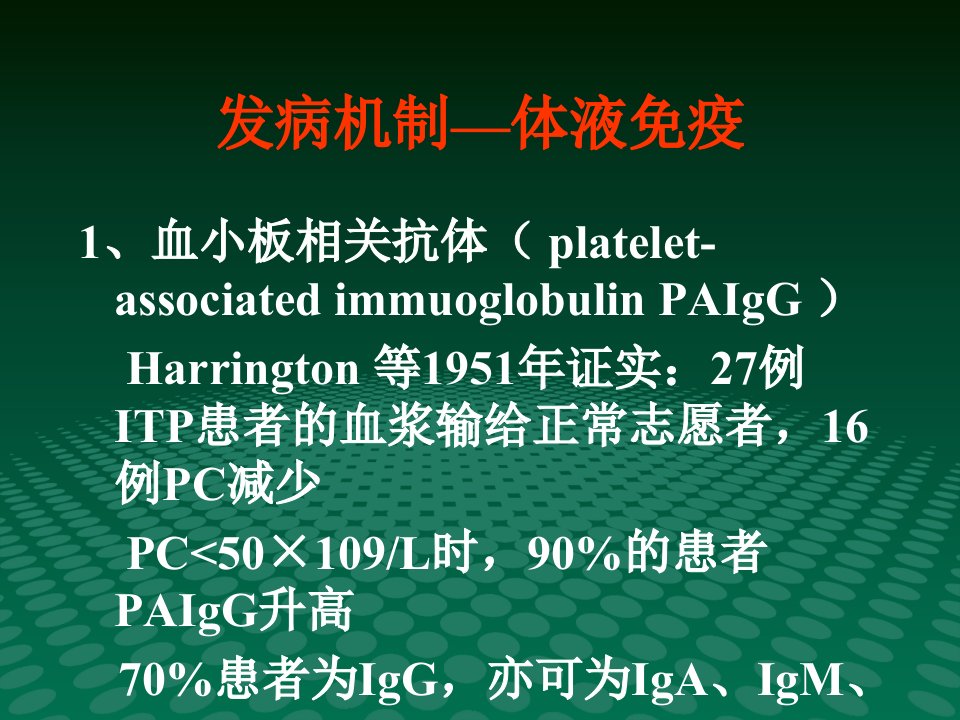 发病机制—体液免疫

1、血小板相关抗体（ platelet-associated immuoglobulin PAIgG ）

Harrington 等1951年证实：27例ITP患者的血浆输给正常志愿者，16例PC减少

PC<50×109/L时，90%的患者PAIgG升高

70%患者为IgG，亦可为IgA、IgM、